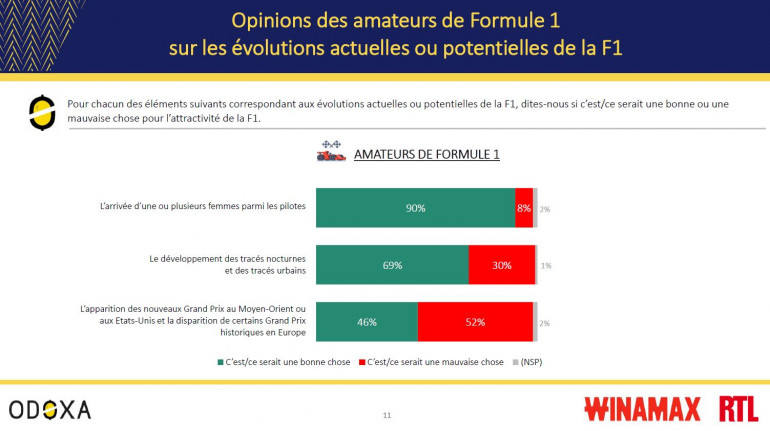 Opinions des amateurs de Formule 1
sur les évolutions actuelles ou potentielles de la F1

Pour chacun des éléments suivants correspondant aux évolutions actuelles ou potentielles de la F1, dites-nous si c'est/ce serait une bonne ou une mauvaise chose pour l'attractivité de la F1.

AMATEURS DE FORMULE 1

L'arrivée d'une ou plusieurs femmes parmi les pilotes 90% 8% 2%

Le développement des tracés nocturnes et des tracés urbains 69% 30% 1%

L'apparition des nouveaux Grand Prix au Moyen-Orient ou aux Etats-Unis et la disparition de certains Grand Prix historiques en Europe 46% 52% 2%

C'est/ce serait une bonne chose  C'est/ce serait une mauvaise chose  (NSP)

ODOXA

11

WINAMAX RTL